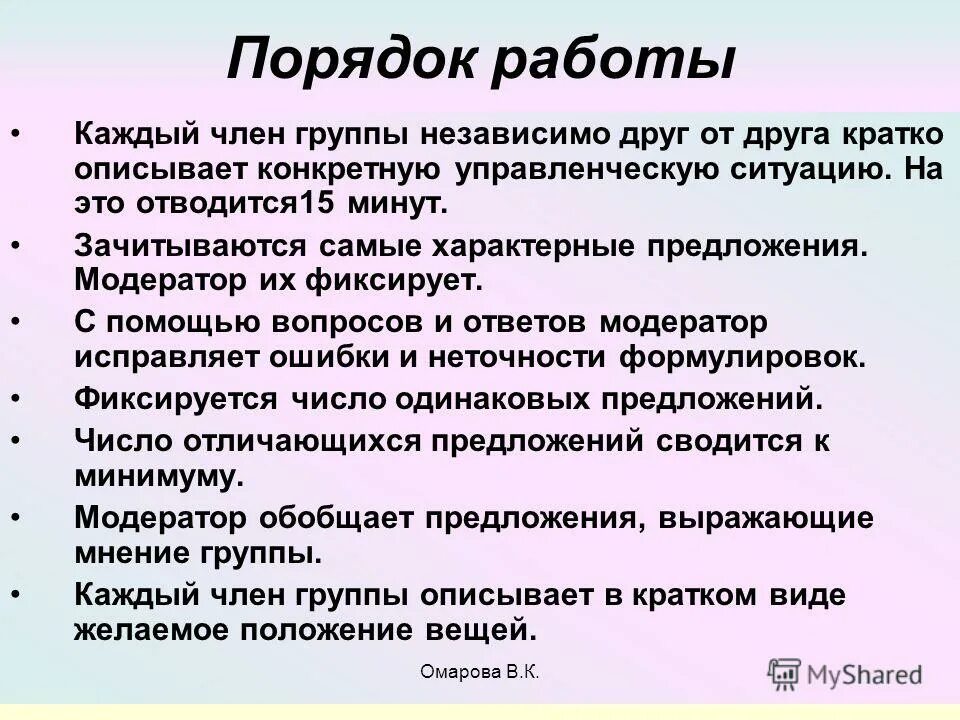 Порядок работы

• Каждый член группы независимо друг от друга кратко описывает конкретную управленческую ситуацию. На это отводится15 минут.

• Зачитываются самые характерные предложения. Модератор их фиксирует.

• С помощью вопросов и ответов модератор исправляет ошибки и неточности формулировок.

• Фиксируется число одинаковых предложений.

• Число отличающихся предложений сводится к минимуму.

• Модератор обобщает предложения, выражающие мнение группы.

• Каждый член группы описывает в кратком виде желаемое положение вещей.

Омарова В.К.

MyShared